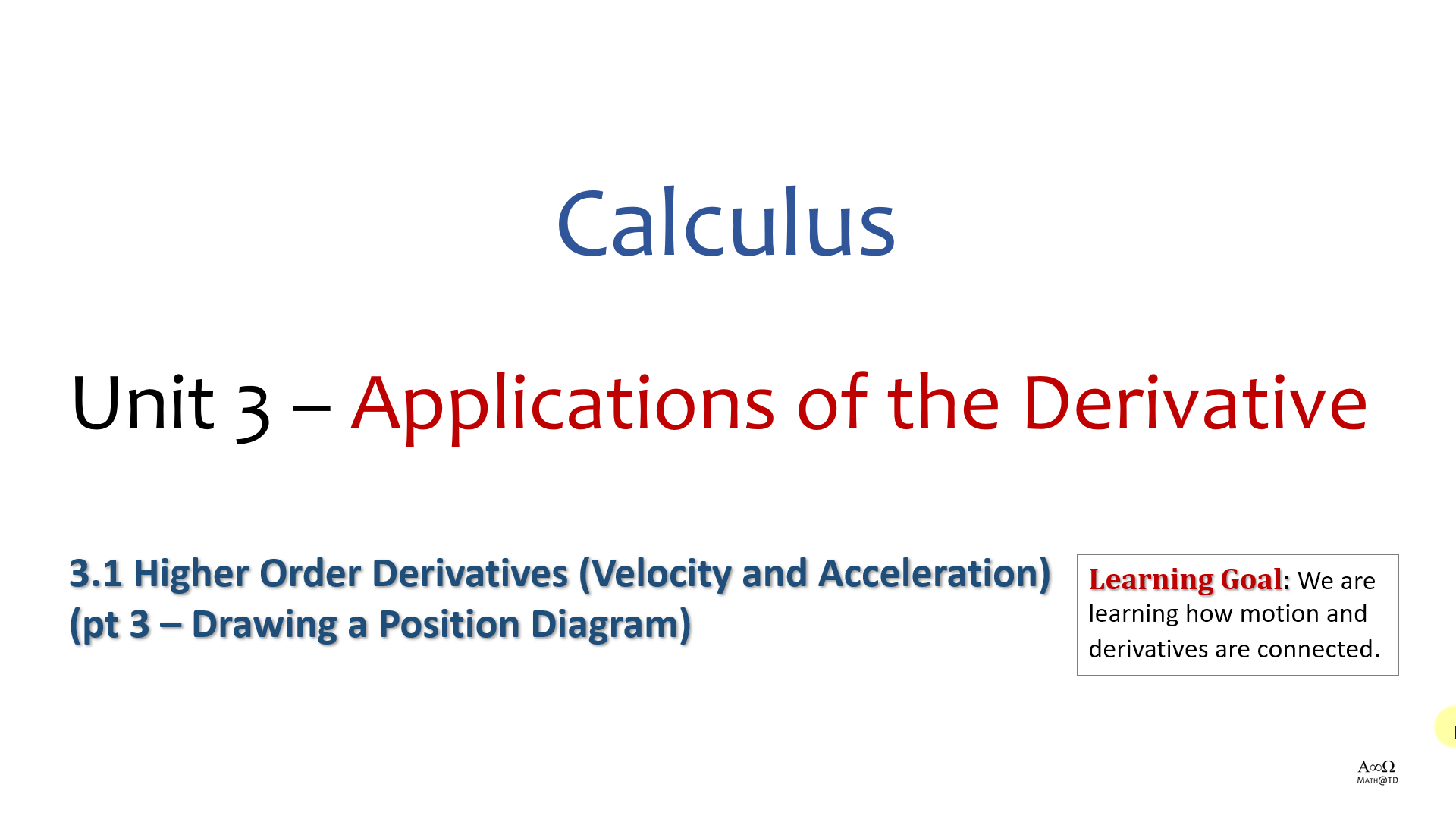 Calculus

Unit 3 – Applications of the Derivative

3.1 Higher Order Derivatives (Velocity and Acceleration) (pt 3 – Drawing a Position Diagram)

Learning Goal: We are learning how motion and derivatives are connected.

A∞Ω
MATH@TD